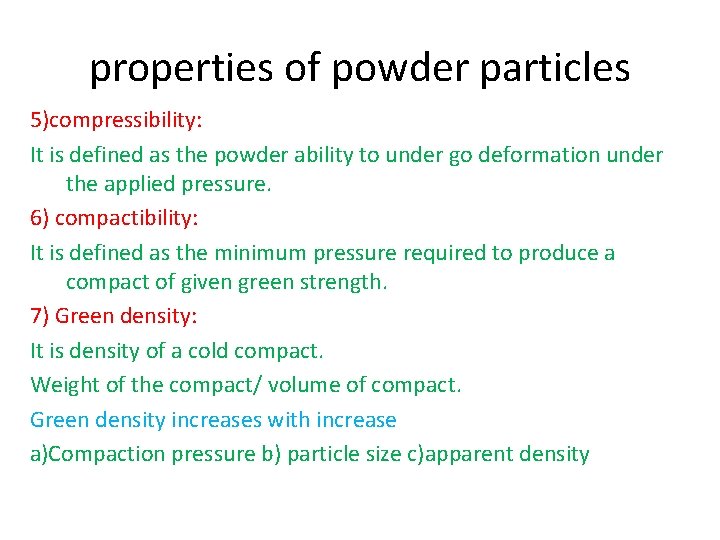 properties of powder particles

5)compressibility:

It is defined as the powder ability to under go deformation under the applied pressure.

6) compactibility:

It is defined as the minimum pressure required to produce a compact of given green strength.

7) Green density:

It is density of a cold compact.

Weight of the compact/ volume of compact.

Green density increases with increase

a)Compaction pressure b) particle size c)apparent density